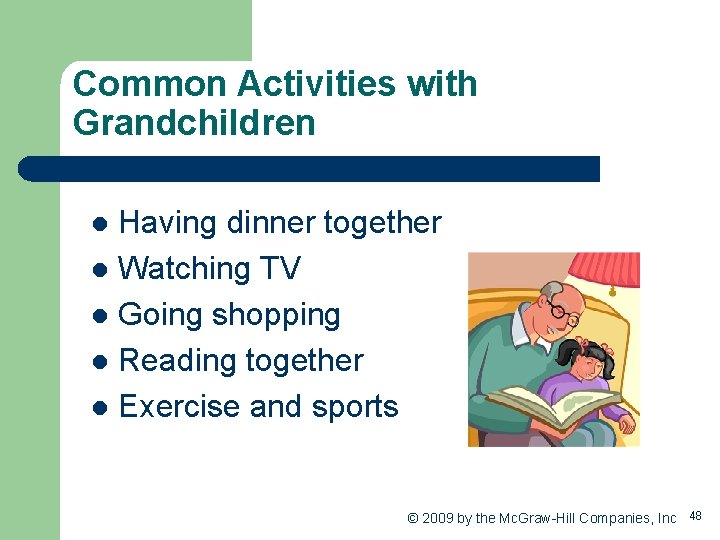 Common Activities with Grandchildren

- Having dinner together
- Watching TV
- Going shopping
- Reading together
- Exercise and sports

© 2009 by the McGraw-Hill Companies, Inc 48